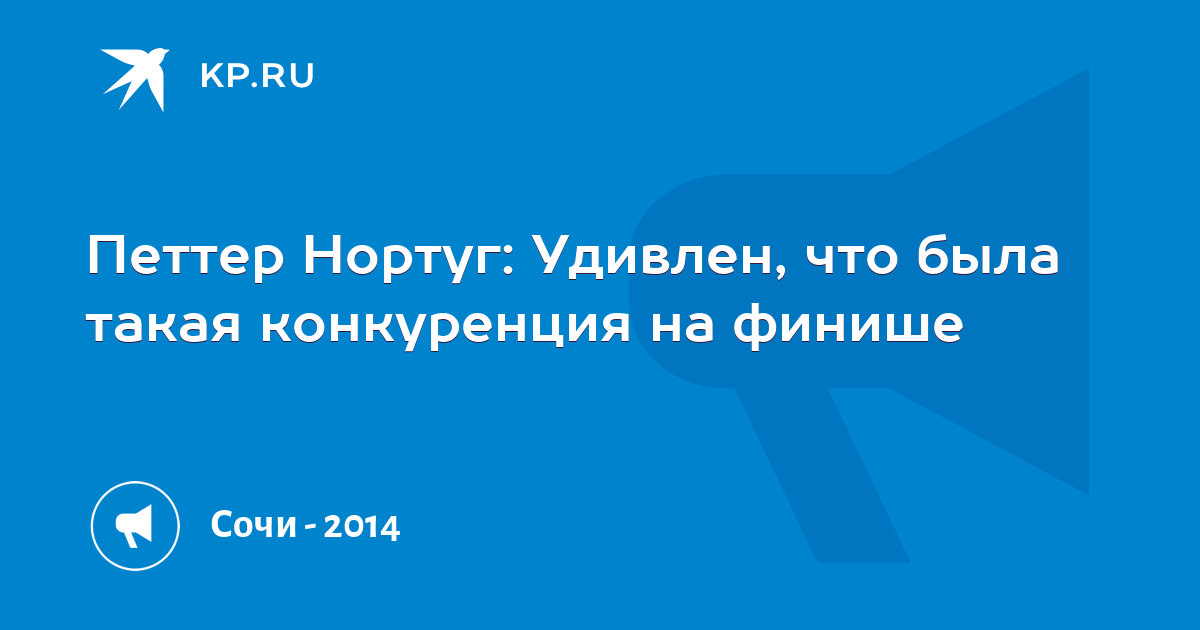 KP.RU

Петтер Нортуг: Удивлен, что была такая конкуренция на финише

Сочи - 2014